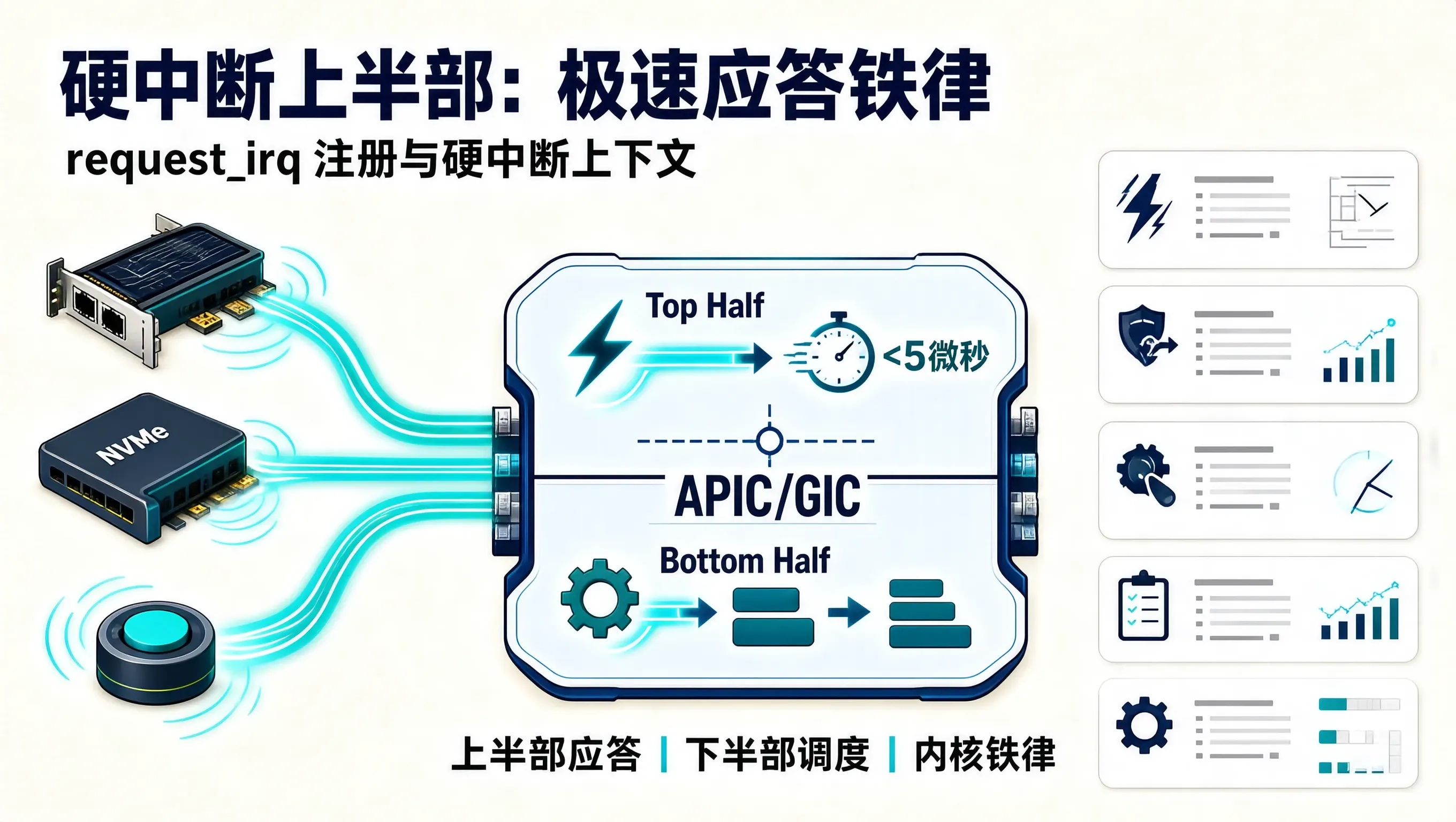 硬中断上半部：极速应答铁律

request_irq 注册与硬中断上下文

NVMe

Top Half

<5微秒

APIC/GIC

Bottom Half

上半部应答 | 下半部调度 | 内核铁律